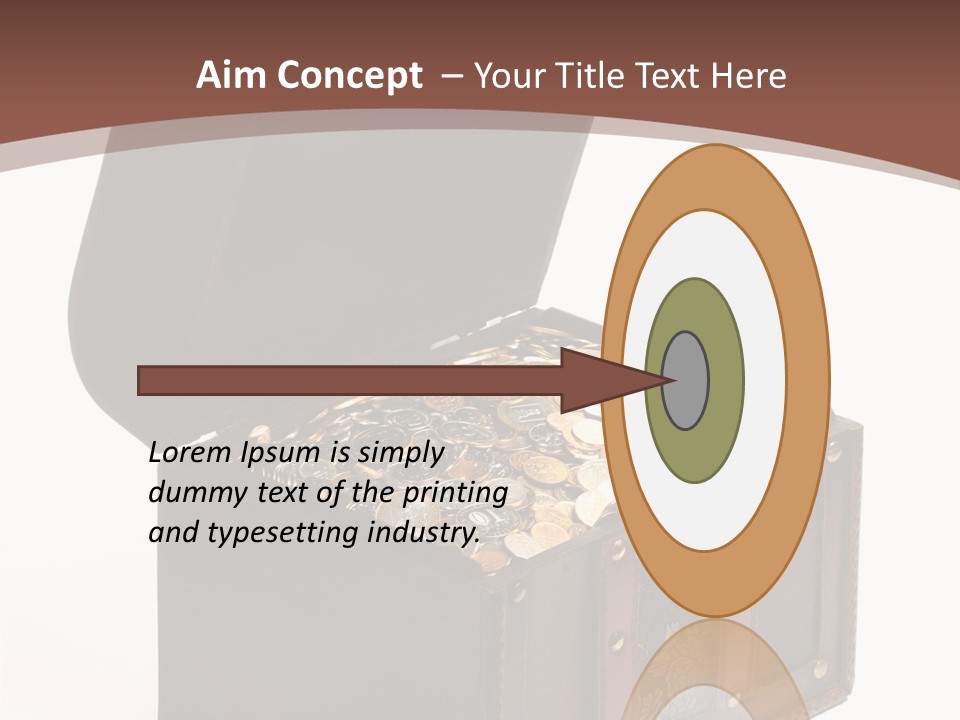 Aim Concept – Your Title Text Here

Lorem Ipsum is simply dummy text of the printing and typesetting industry.